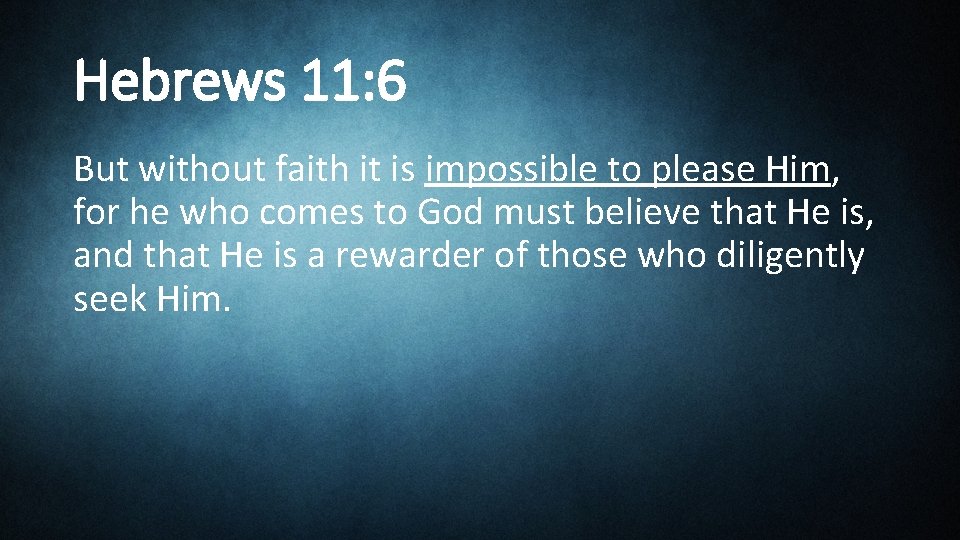 Hebrews 11:6

But without faith it is impossible to please Him, for he who comes to God must believe that He is, and that He is a rewarder of those who diligently seek Him.